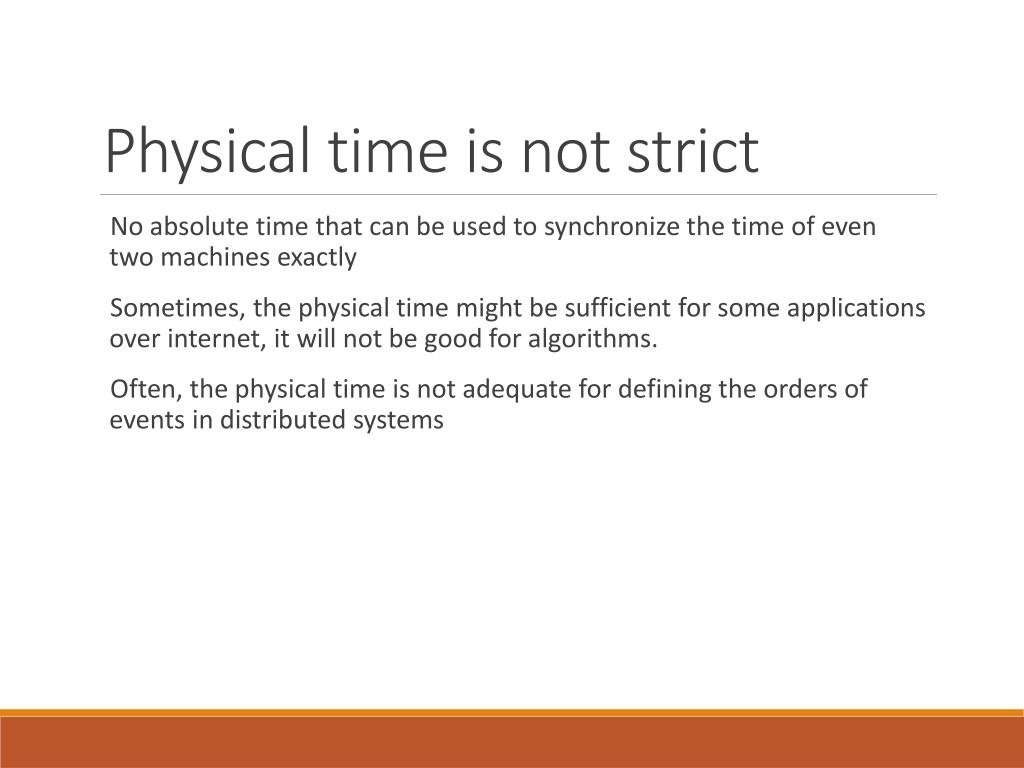 Physical time is not strict

No absolute time that can be used to synchronize the time of even two machines exactly

Sometimes, the physical time might be sufficient for some applications over internet, it will not be good for algorithms.

Often, the physical time is not adequate for defining the orders of events in distributed systems